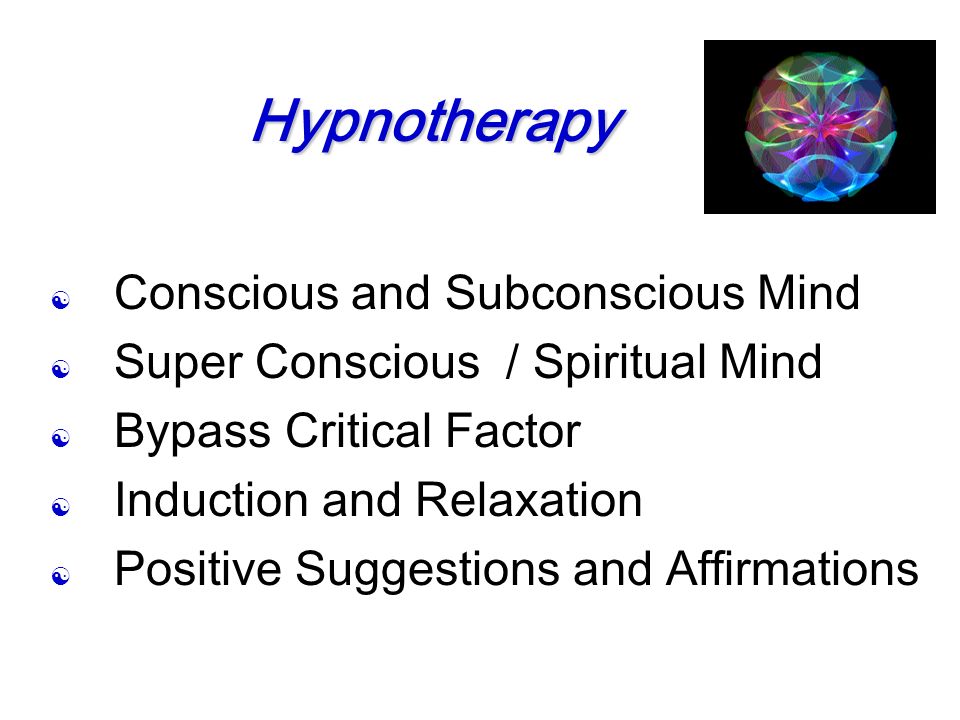 Hypnotherapy

Conscious and Subconscious Mind
Super Conscious  / Spiritual Mind
Bypass Critical Factor
Induction and Relaxation
Positive Suggestions and Affirmations